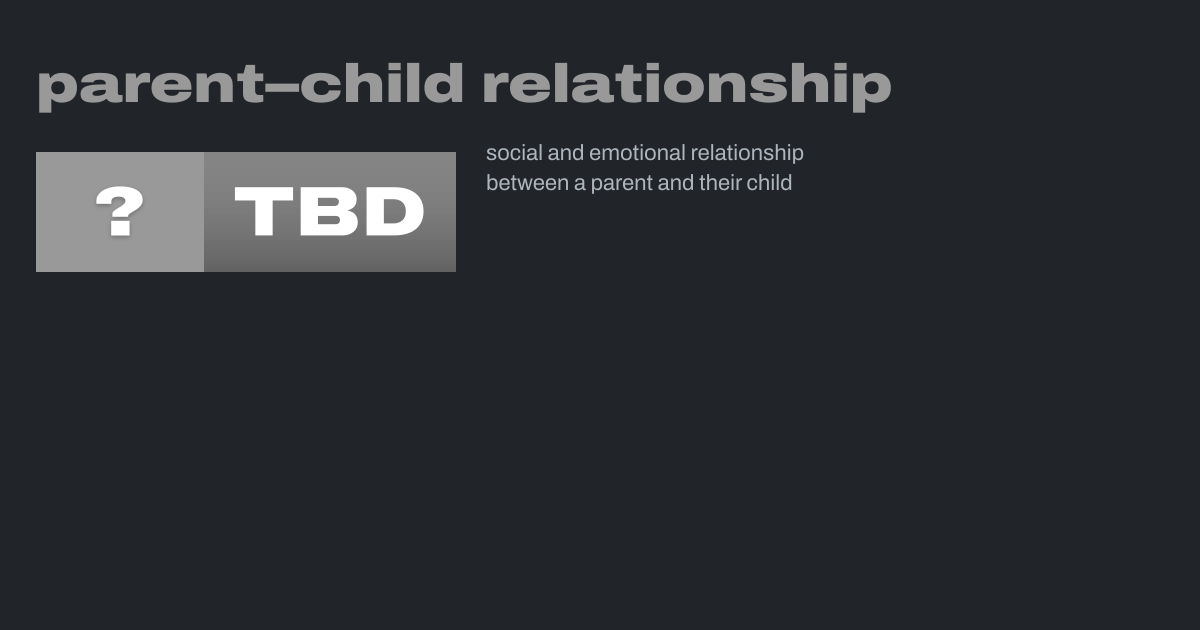 parent–child relationship

? TBD

social and emotional relationship between a parent and their child